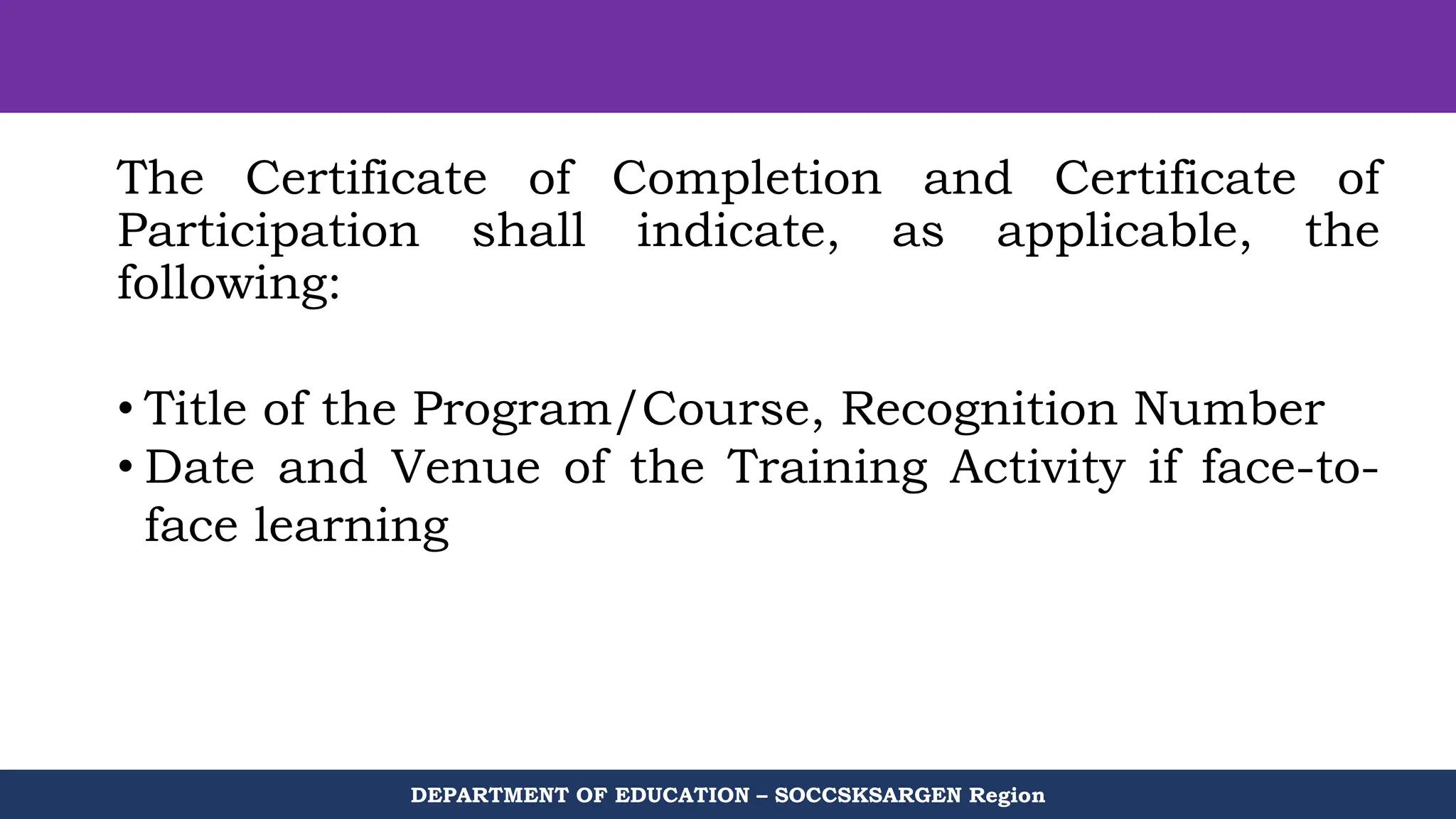 The Certificate of Completion and Certificate of Participation shall indicate, as applicable, the following:

• Title of the Program/Course, Recognition Number
• Date and Venue of the Training Activity if face-to-face learning

DEPARTMENT OF EDUCATION – SOCCSKSARGEN Region